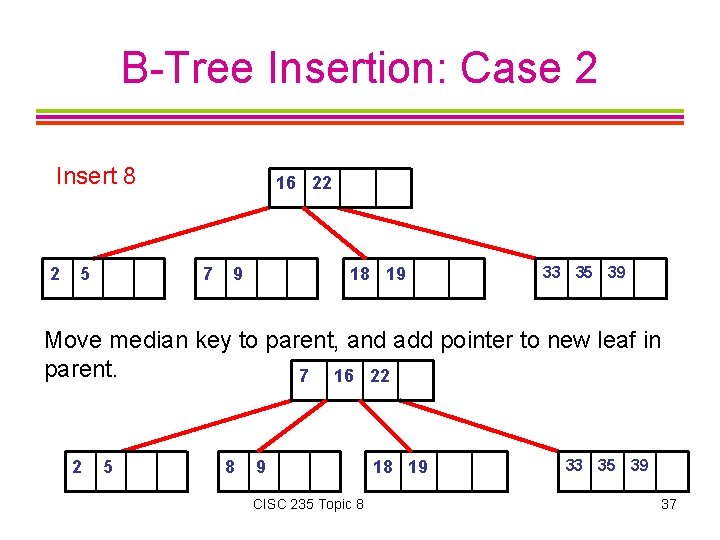 B-Tree Insertion: Case 2

Insert 8

16 22

2 5

7 9

18 19

33 35 39

Move median key to parent, and add pointer to new leaf in parent.

7 16 22

2 5

8 9

18 19

33 35 39

CISC 235 Topic 8

37